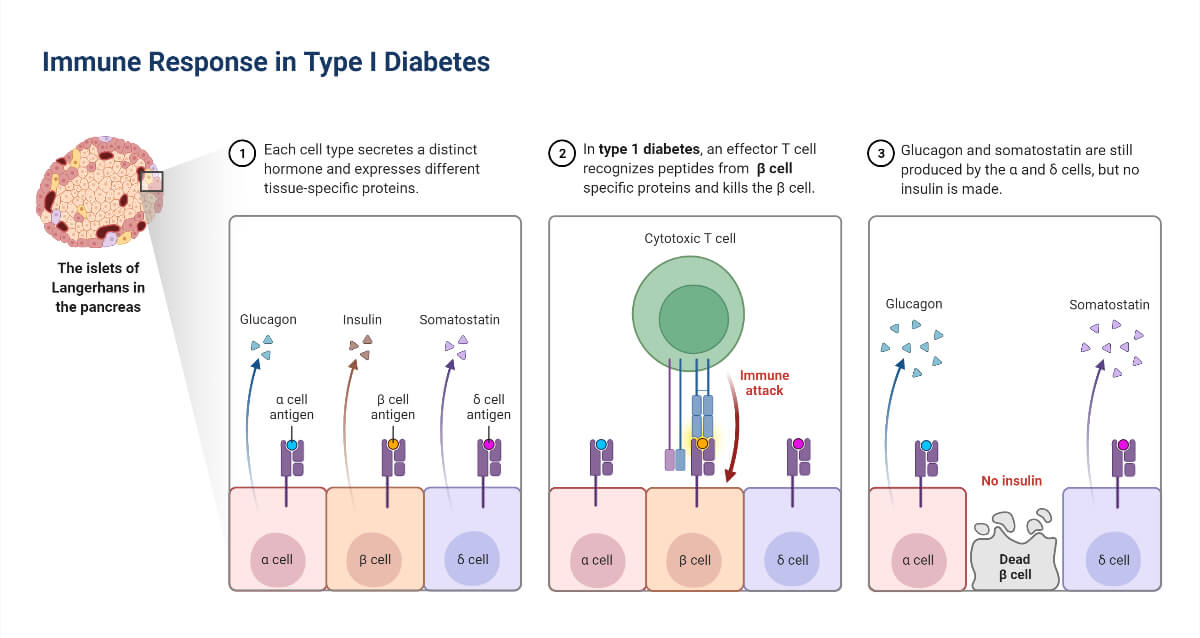 Immune Response in Type I Diabetes

The islets of Langerhans in the pancreas

1 Each cell type secretes a distinct hormone and expresses different tissue-specific proteins.

Glucagon
Insulin
Somatostatin
α cell antigen
β cell antigen
δ cell antigen
α cell
β cell
δ cell

2 In type 1 diabetes, an effector T cell recognizes peptides from β cell specific proteins and kills the β cell.

Cytotoxic T cell
Immune attack
α cell
β cell
δ cell

3 Glucagon and somatostatin are still produced by the α and δ cells, but no insulin is made.

Glucagon
Somatostatin
No insulin
α cell
Dead β cell
δ cell